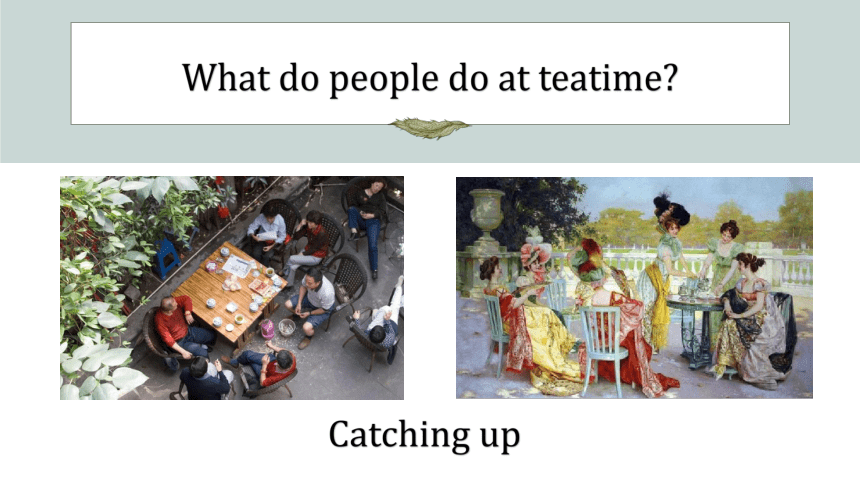 What do people do at teatime?

Catching up